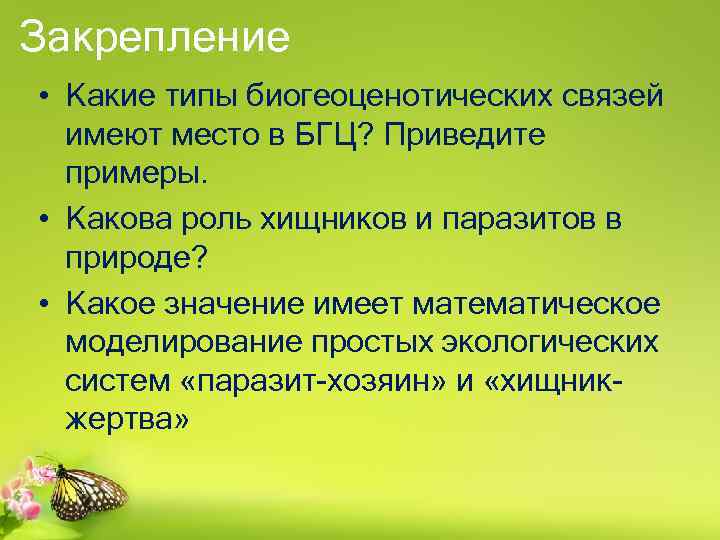 Закрепление

• Какие типы биогеоценотических связей имеют место в БГЦ? Приведите примеры.
• Какова роль хищников и паразитов в природе?
• Какое значение имеет математическое моделирование простых экологических систем «паразит-хозяин» и «хищник-жертва»